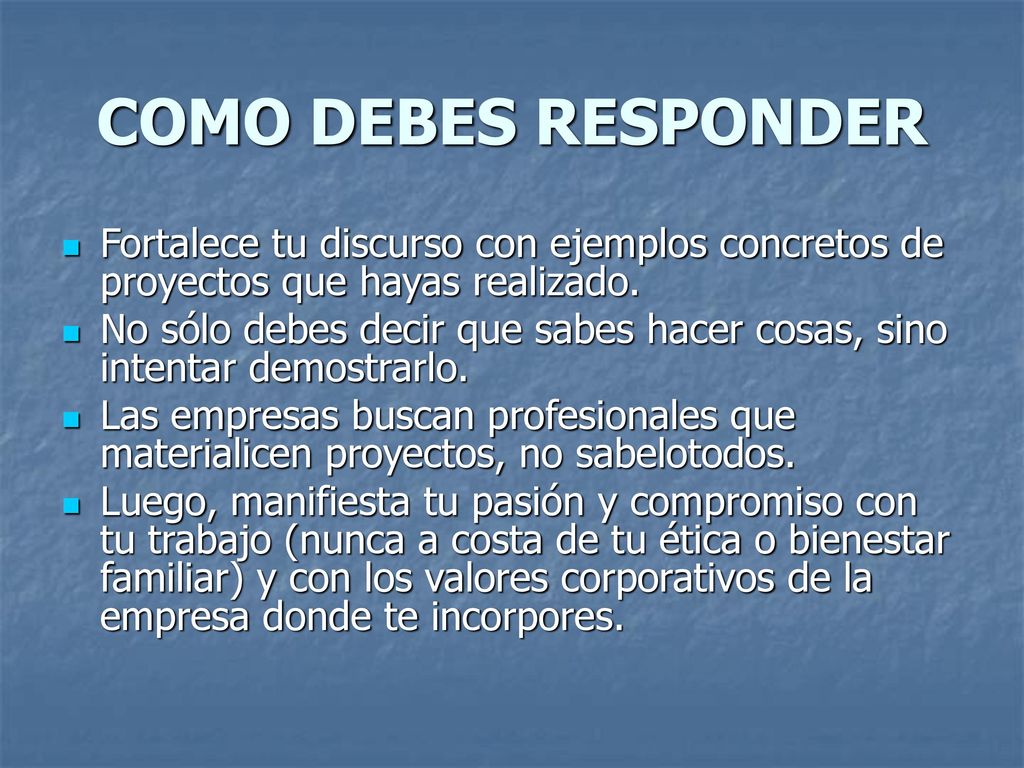 COMO DEBES RESPONDER

- Fortalece tu discurso con ejemplos concretos de proyectos que hayas realizado.
- No sólo debes decir que sabes hacer cosas, sino intentar demostrarlo.
- Las empresas buscan profesionales que materialicen proyectos, no sabelotodos.
- Luego, manifiesta tu pasión y compromiso con tu trabajo (nunca a costa de tu ética o bienestar familiar) y con los valores corporativos de la empresa donde te incorpores.